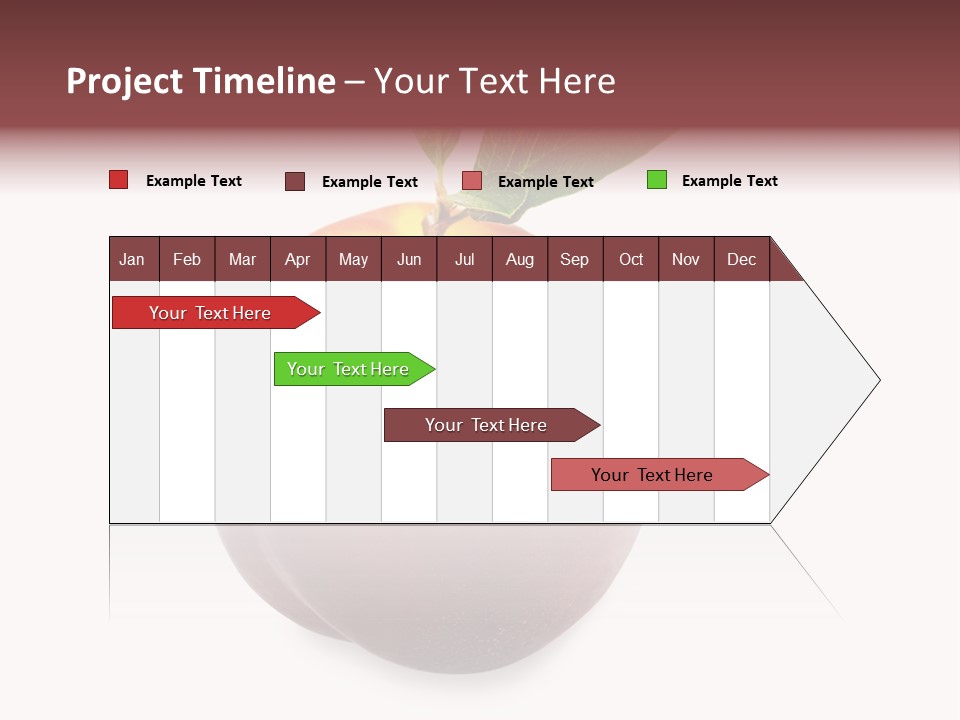 Project Timeline – Your Text Here

Example Text
Example Text
Example Text
Example Text

| Jan | Feb | Mar | Apr | May | Jun | Jul | Aug | Sep | Oct | Nov | Dec |
|---|---|---|---|---|---|---|---|---|---|---|---|

Your Text Here

Your Text Here

Your Text Here

Your Text Here